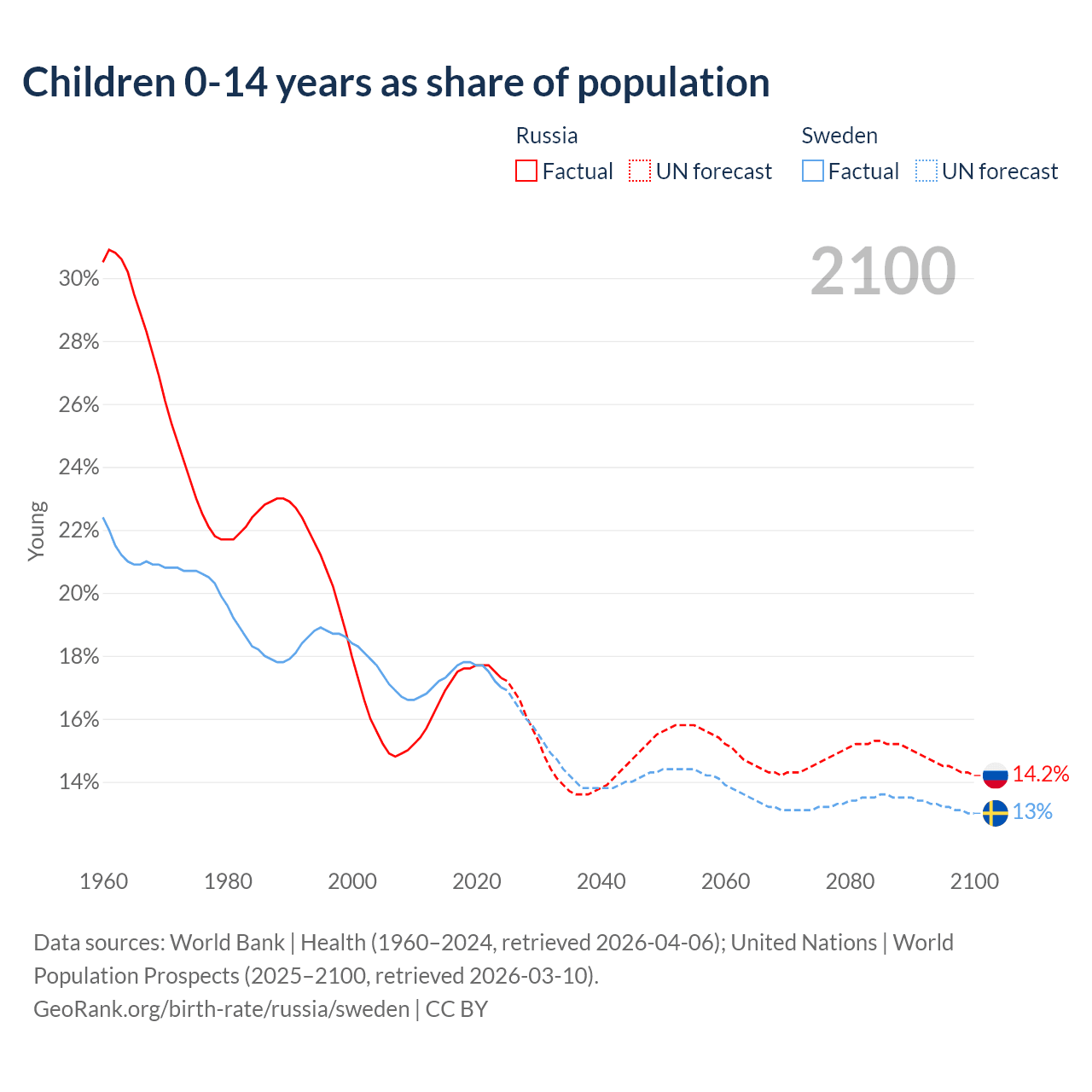 Children 0-14 years as share of population

Russia
Factual
UN forecast

Sweden
Factual
UN forecast

2100

30%
28%
26%
24%
22%
20%
18%
16%
14%

Young

14.2%
13%

1960
1980
2000
2020
2040
2060
2080
2100

Data sources: World Bank | Health (1960–2024, retrieved 2026-04-06); United Nations | World Population Prospects (2025–2100, retrieved 2026-03-10).
GeoRank.org/birth-rate/russia/sweden | CC BY